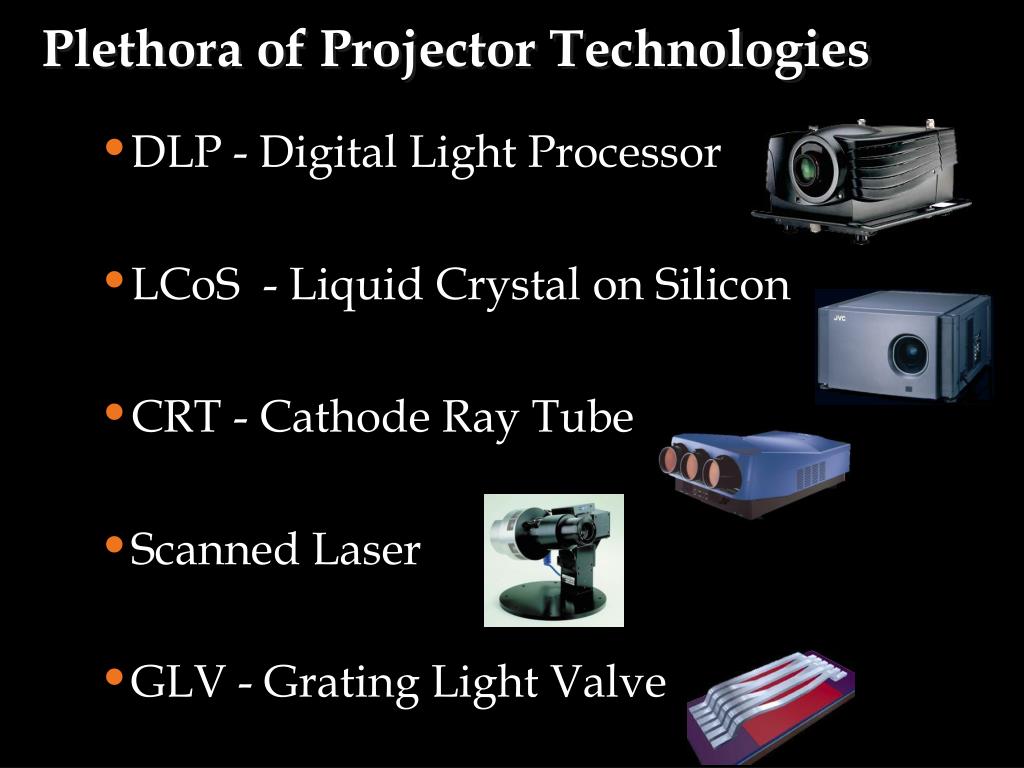 Plethora of Projector Technologies

• DLP - Digital Light Processor

• LCoS - Liquid Crystal on Silicon

JVC

• CRT - Cathode Ray Tube

• Scanned Laser

• GLV - Grating Light Valve